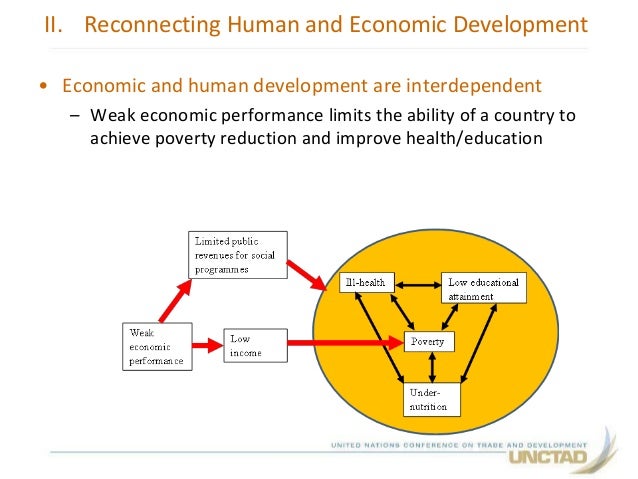 II. Reconnecting Human and Economic Development

• Economic and human development are interdependent
– Weak economic performance limits the ability of a country to achieve poverty reduction and improve health/education

Limited public revenues for social programmes

Weak economic performance

Low income

Ill-health

Low educational attainment

Poverty

Under-nutrition

UNITED NATIONS CONFERENCE ON TRADE AND DEVELOPMENT
UNCTAD